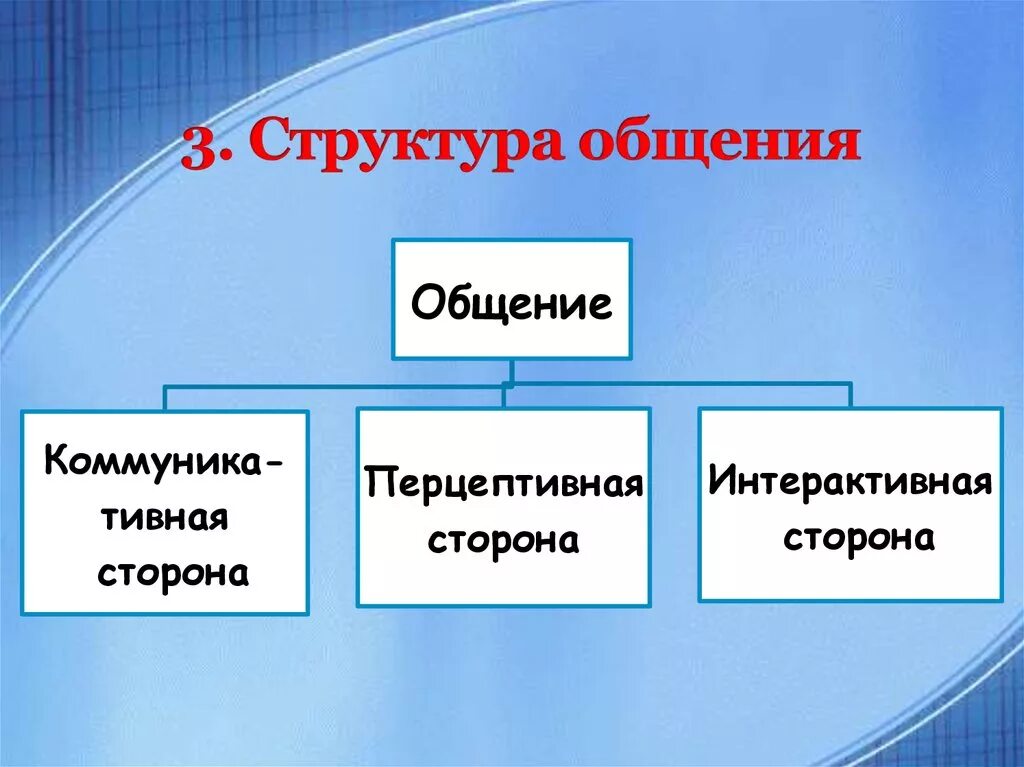 3. Структура общения

Общение

Коммуникативная сторона

Перцептивная сторона

Интерактивная сторона